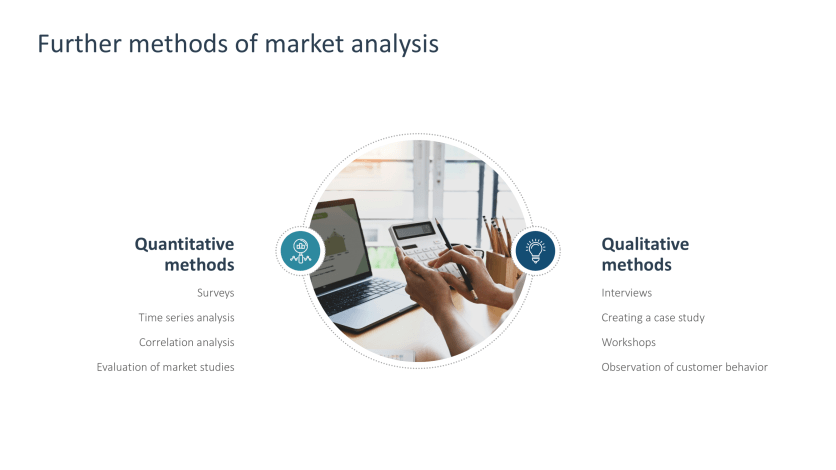 Further methods of market analysis

Quantitative methods

Surveys

Time series analysis

Correlation analysis

Evaluation of market studies

Qualitative methods

Interviews

Creating a case study

Workshops

Observation of customer behavior